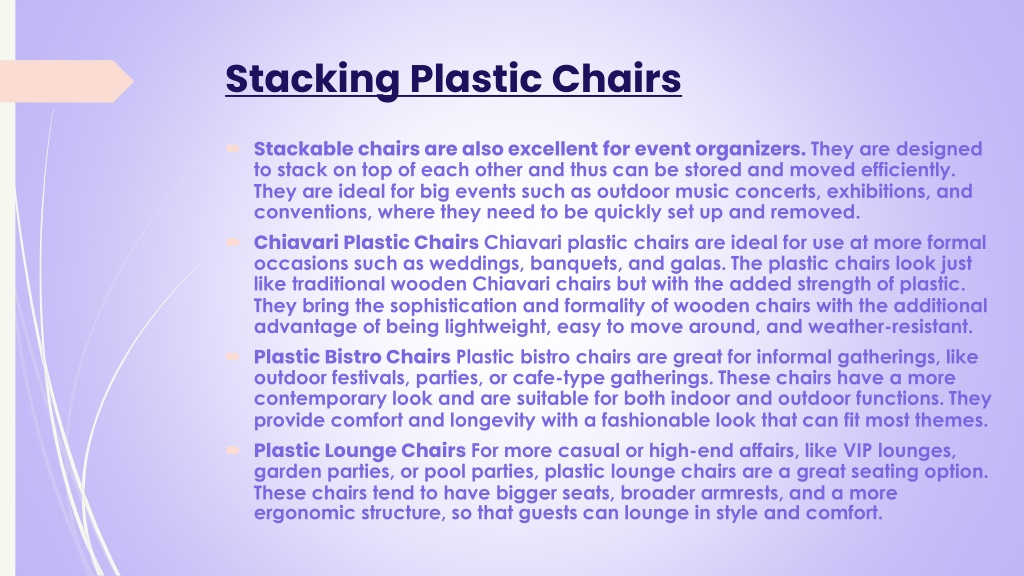 Stacking Plastic Chairs

Stackable chairs are also excellent for event organizers. They are designed to stack on top of each other and thus can be stored and moved efficiently. They are ideal for big events such as outdoor music concerts, exhibitions, and conventions, where they need to be quickly set up and removed.

Chiavari Plastic Chairs Chiavari plastic chairs are ideal for use at more formal occasions such as weddings, banquets, and galas. The plastic chairs look just like traditional wooden Chiavari chairs but with the added strength of plastic. They bring the sophistication and formality of wooden chairs with the additional advantage of being lightweight, easy to move around, and weather-resistant.

Plastic Bistro Chairs Plastic bistro chairs are great for informal gatherings, like outdoor festivals, parties, or cafe-type gatherings. These chairs have a more contemporary look and are suitable for both indoor and outdoor functions. They provide comfort and longevity with a fashionable look that can fit most themes.

Plastic Lounge Chairs For more casual or high-end affairs, like VIP lounges, garden parties, or pool parties, plastic lounge chairs are a great seating option. These chairs tend to have bigger seats, broader armrests, and a more ergonomic structure, so that guests can lounge in style and comfort.